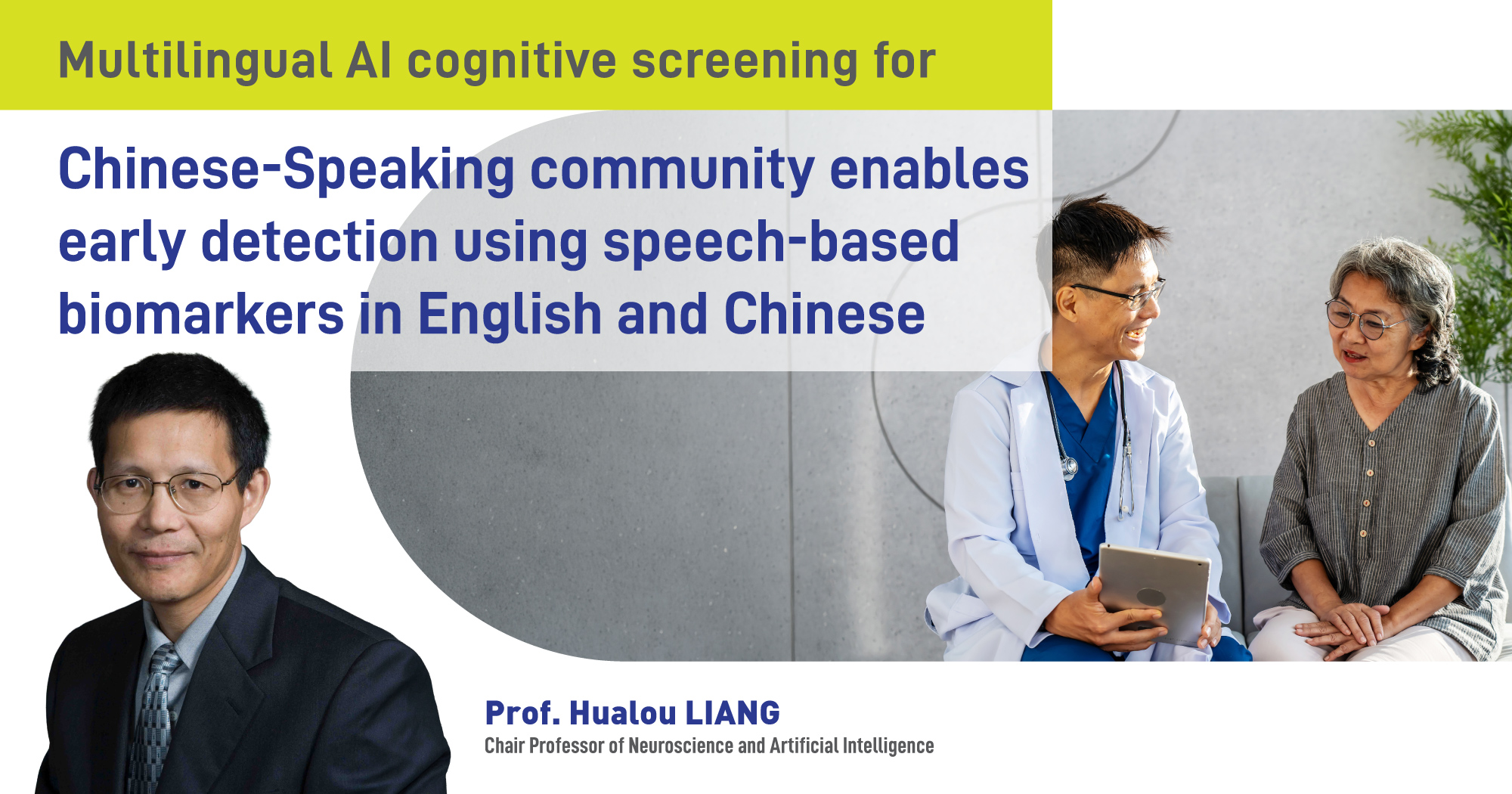 Multilingual AI cognitive screening for

Chinese-Speaking community enables early detection using speech-based biomarkers in English and Chinese

Prof. Hualou LIANG
Chair Professor of Neuroscience and Artificial Intelligence